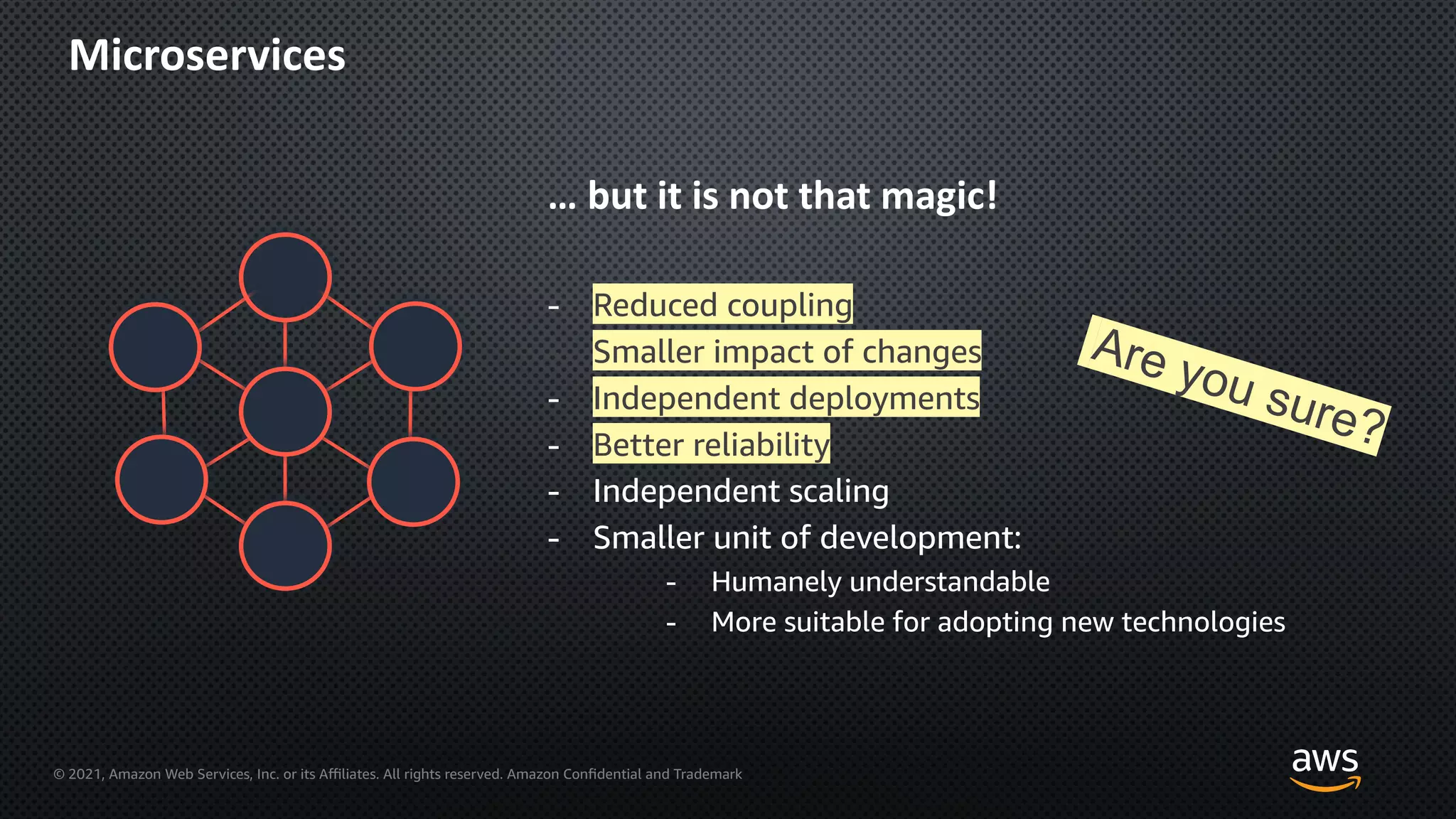 Microservices

… but it is not that magic!

- Reduced coupling
Smaller impact of changes
- Independent deployments
- Better reliability
- Independent scaling
- Smaller unit of development:
  - Humanely understandable
  - More suitable for adopting new technologies

Are you sure?

© 2021, Amazon Web Services, Inc. or its Affiliates. All rights reserved. Amazon Confidential and Trademark

aws